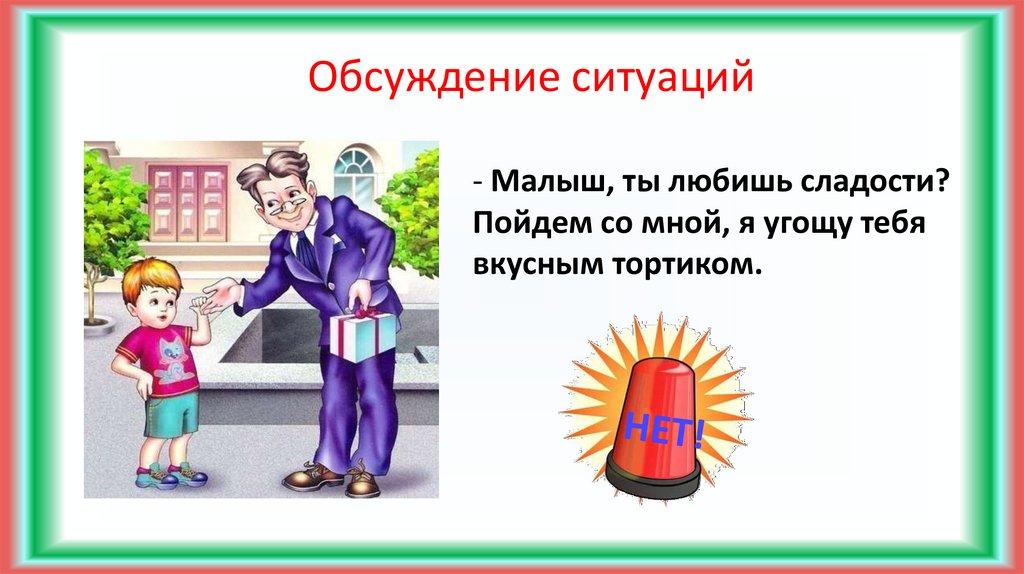 Обсуждение ситуаций

- Малыш, ты любишь сладости? Пойдем со мной, я угощу тебя вкусным тортиком.

НЕТ!